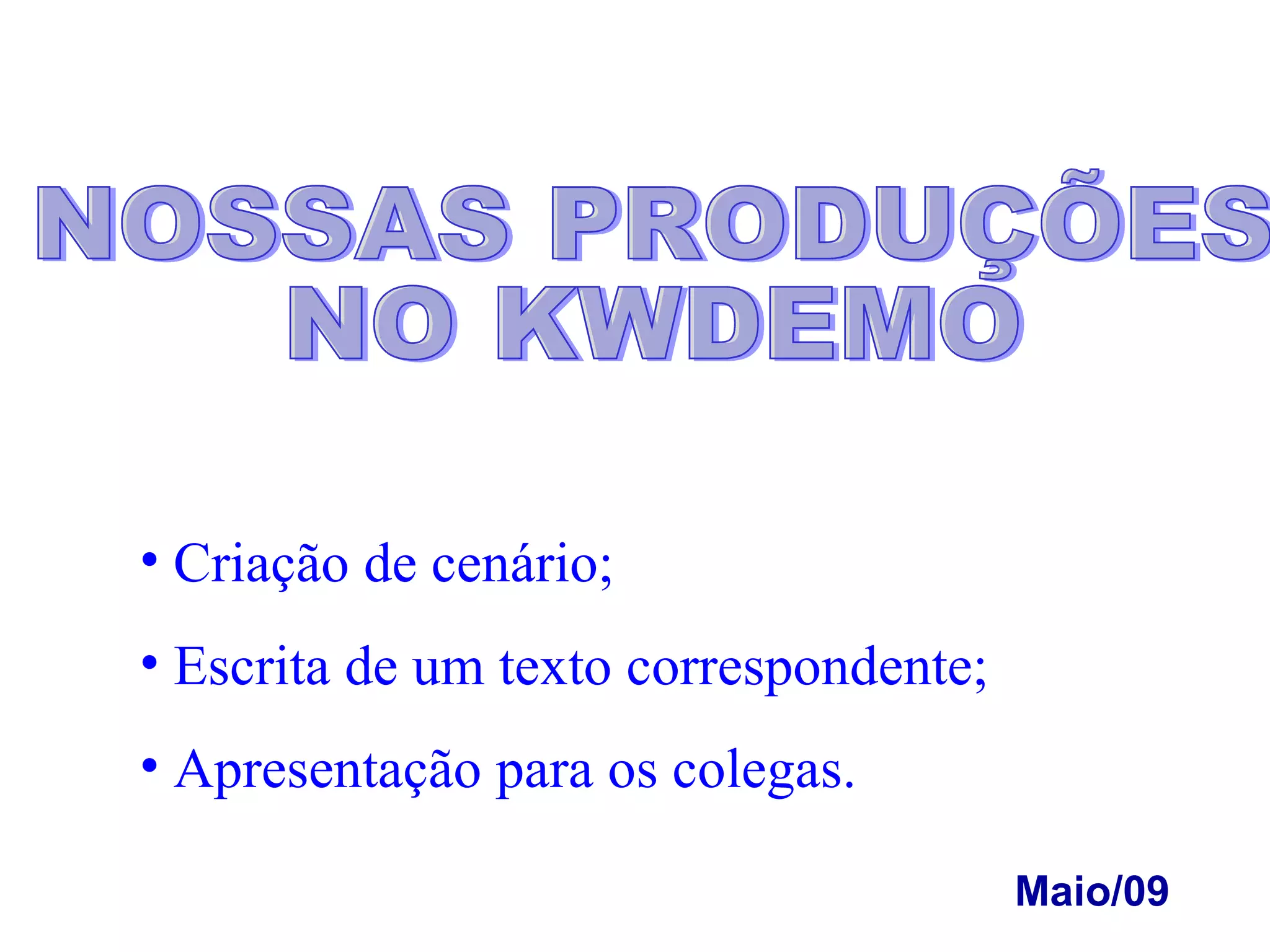 NOSSAS PRODUÇÕES NO KWDEMO

• Criação de cenário;

• Escrita de um texto correspondente;

• Apresentação para os colegas.

Maio/09